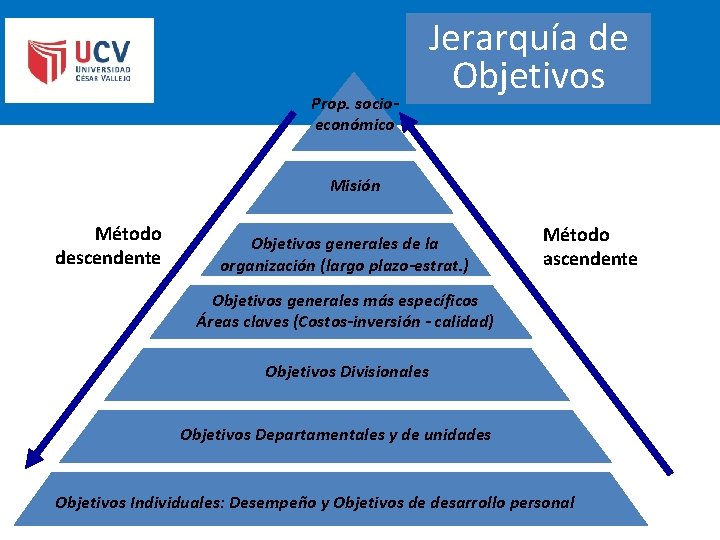 UCV
UNIVERSIDAD CÉSAR VALLEJO

Jerarquía de Objetivos

Prop. socio-económico

Misión

Objetivos generales de la organización (largo plazo-estrat.)

Objetivos generales más específicos
Áreas claves (Costos-inversión - calidad)

Objetivos Divisionales

Objetivos Departamentales y de unidades

Objetivos Individuales: Desempeño y Objetivos de desarrollo personal

Método descendente

Método ascendente